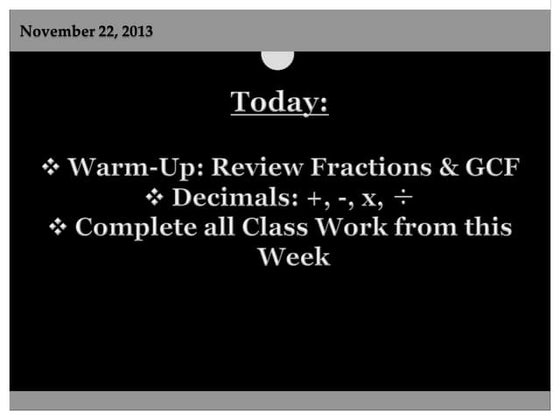 November 22, 2013

Today:

❖ Warm-Up: Review Fractions & GCF
❖ Decimals: +, -, x, ÷
❖ Complete all Class Work from this Week